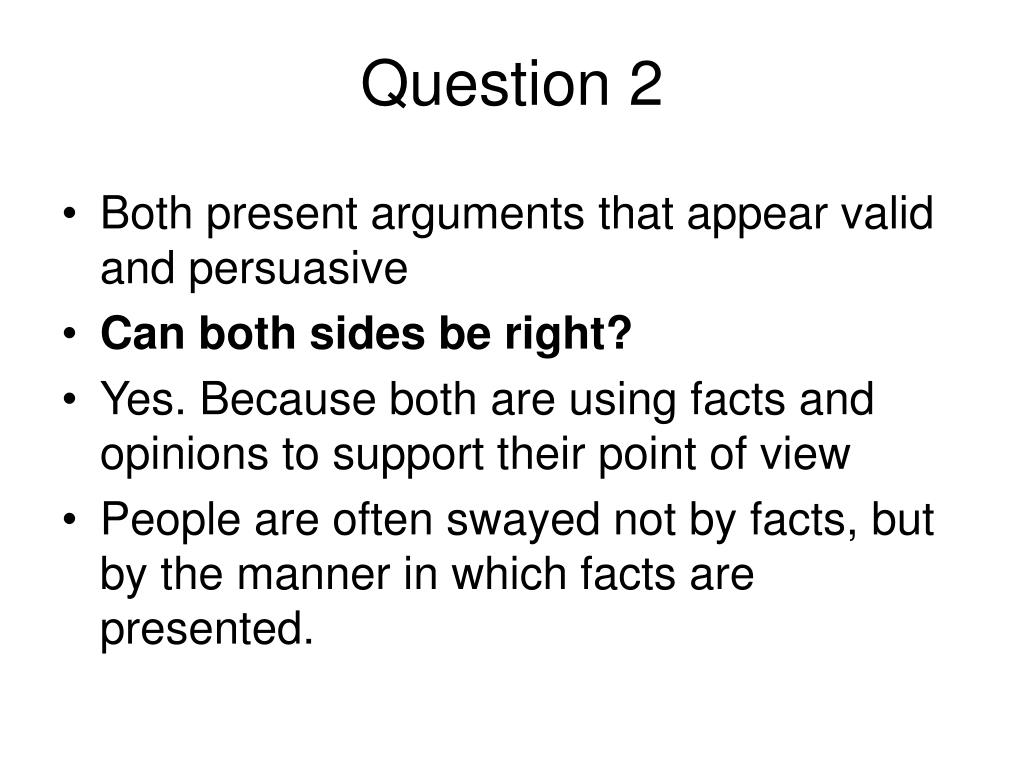 Question 2

• Both present arguments that appear valid and persuasive
• Can both sides be right?
• Yes. Because both are using facts and opinions to support their point of view
• People are often swayed not by facts, but by the manner in which facts are presented.